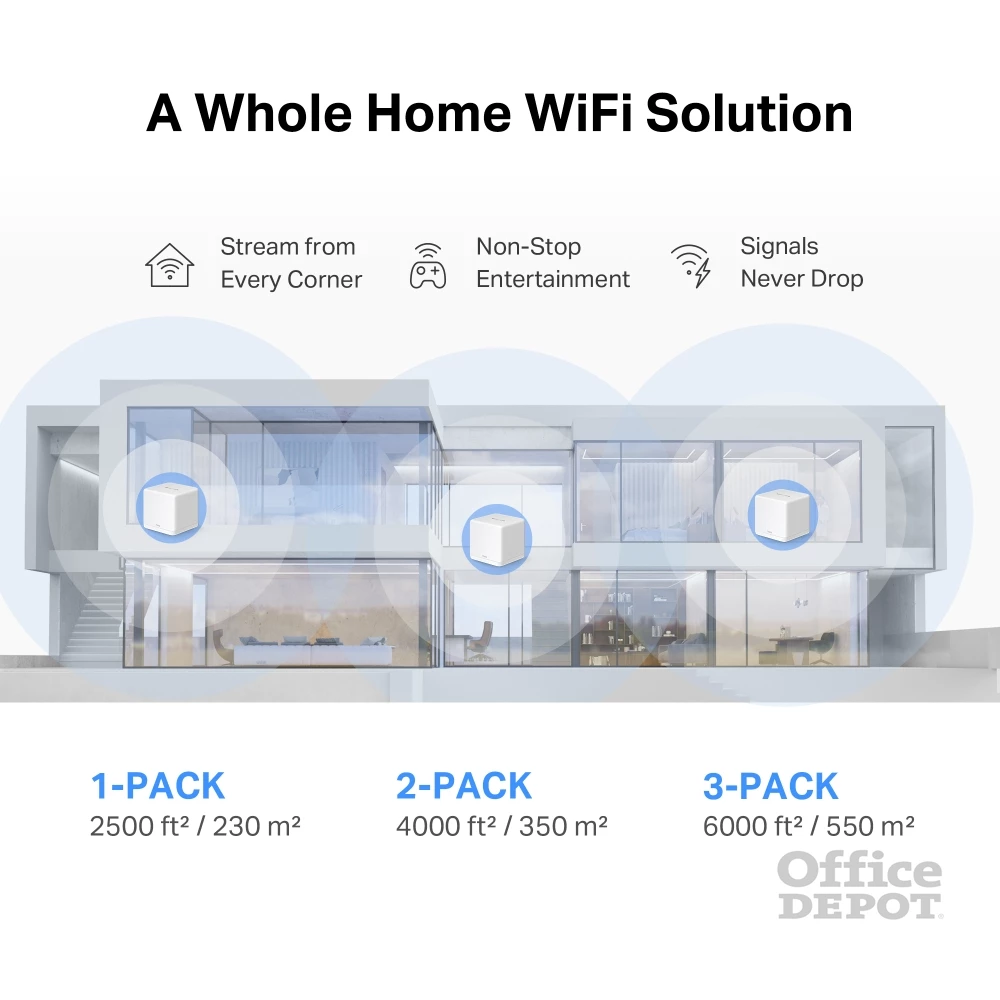 A Whole Home WiFi Solution

Stream from Every Corner

Non-Stop Entertainment

Signals Never Drop

1-PACK
2500 ft² / 230 m²

2-PACK
4000 ft² / 350 m²

3-PACK
6000 ft² / 550 m²

Office DEPOT